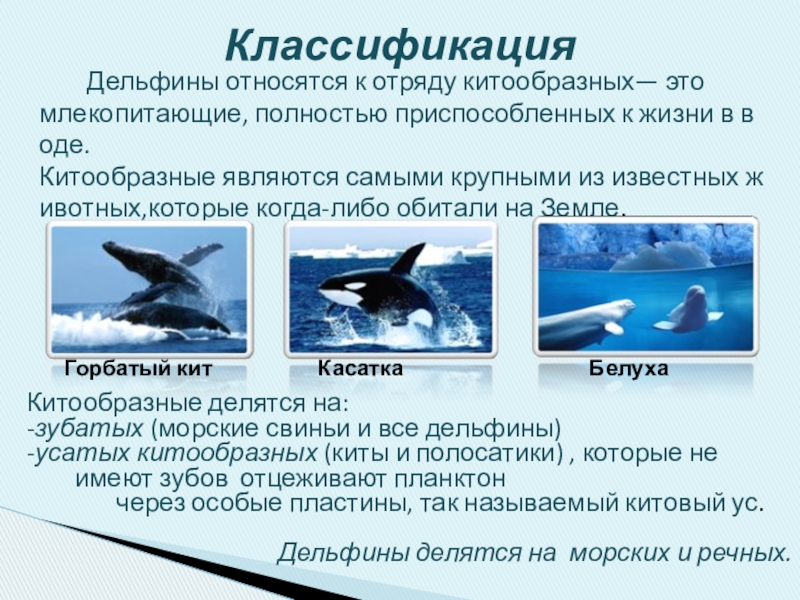 Классификация

Дельфины относятся к отряду китообразных— это млекопитающие, полностью приспособленных к жизни в в оде.
Китообразные являются самыми крупными из известных ж ивотных,которые когда-либо обитали на Земле.

Горбатый кит

Касатка

Белуха

Китообразные делятся на:
-зубатых (морские свиньи и все дельфины)
-усатых китообразных (киты и полосатики) , которые не имеют зубов отцеживают планктон через особые пластины, так называемый китовый ус.

Дельфины делятся на морских и речных.